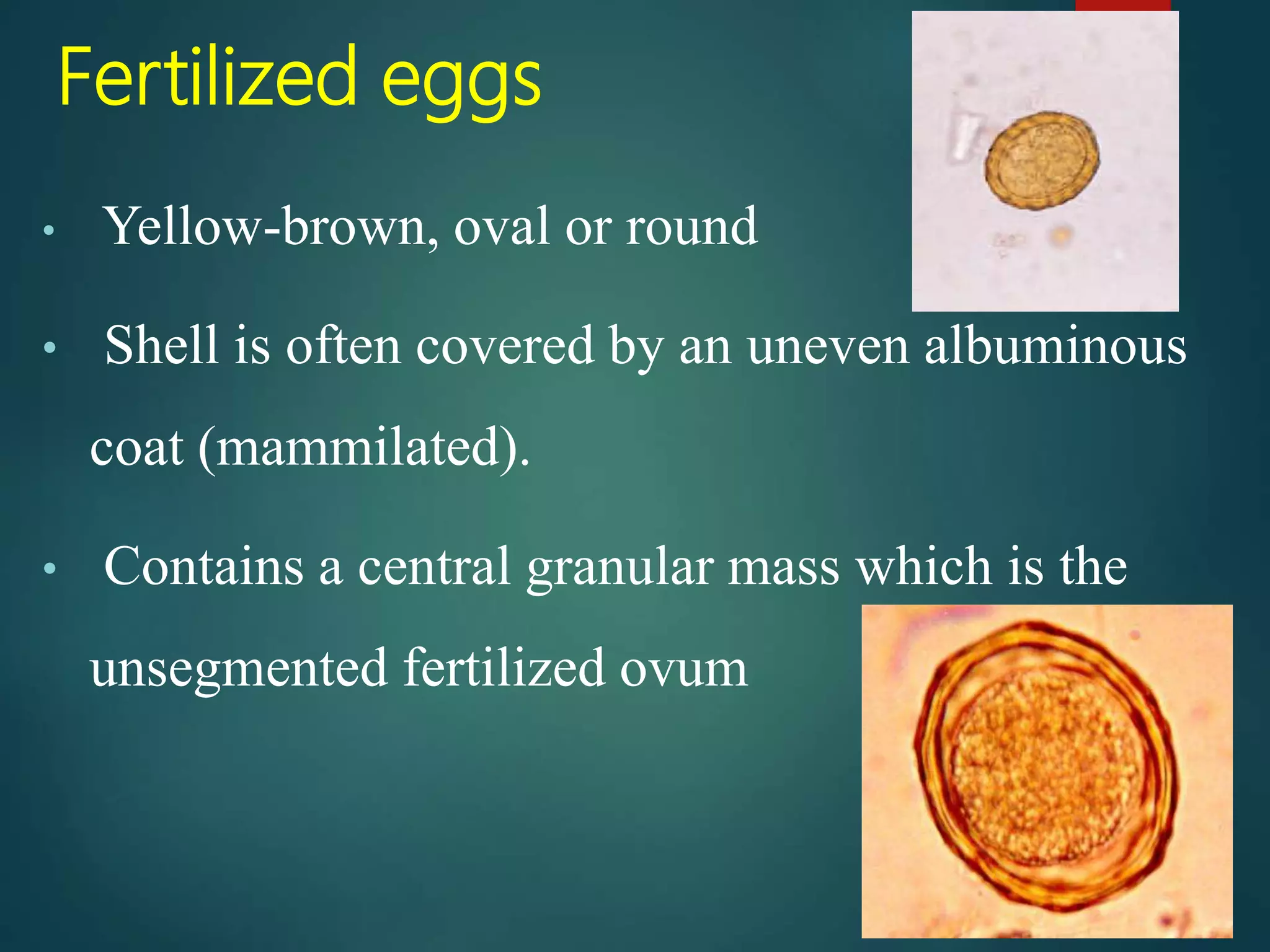 Fertilized eggs

• Yellow-brown, oval or round

• Shell is often covered by an uneven albuminous coat (mammilated).

• Contains a central granular mass which is the unsegmented fertilized ovum